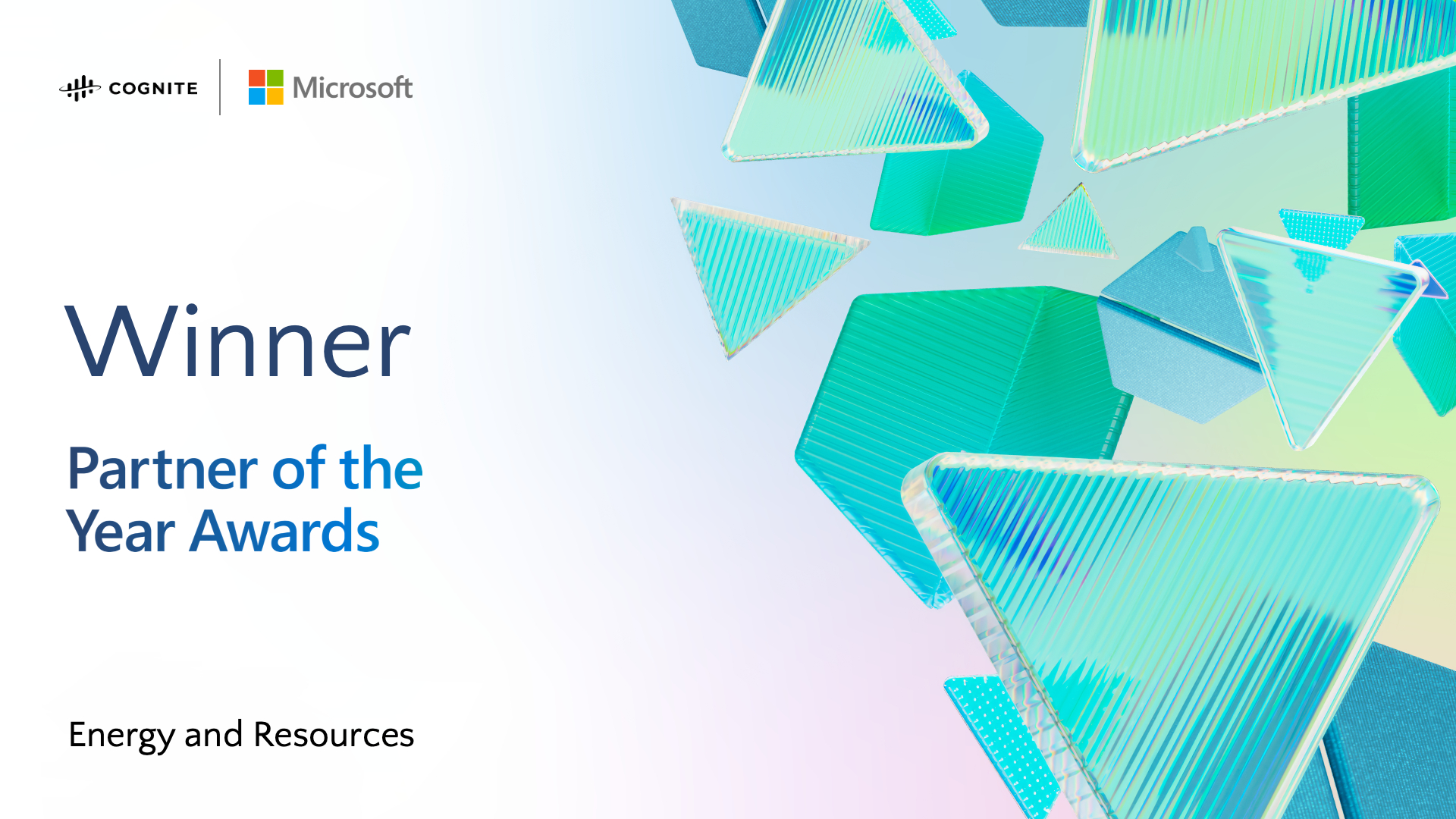 COGNITE

Microsoft

Winner

Partner of the Year Awards

Energy and Resources